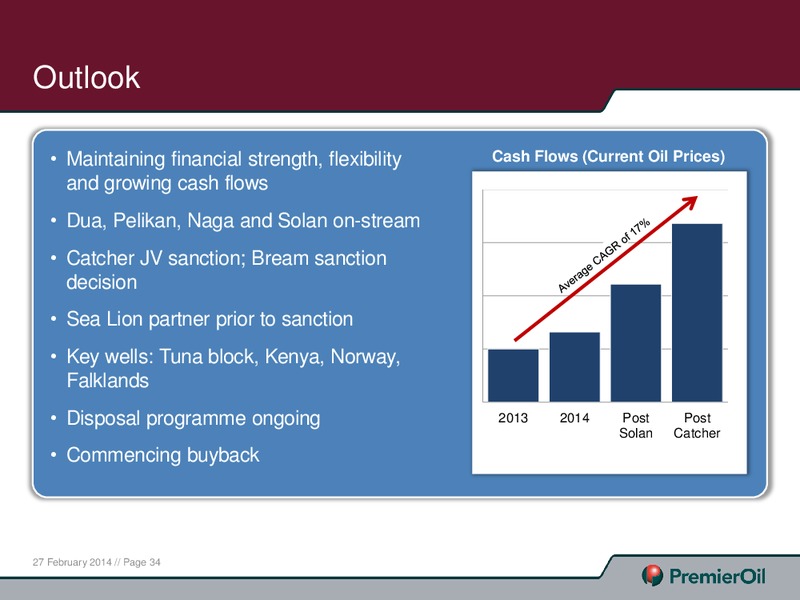 Outlook

• Maintaining financial strength, flexibility and growing cash flows
• Dua, Pelikan, Naga and Solan on-stream
• Catcher JV sanction; Bream sanction decision
• Sea Lion partner prior to sanction
• Key wells: Tuna block, Kenya, Norway, Falklands
• Disposal programme ongoing
• Commencing buyback

Cash Flows (Current Oil Prices)

Average CAGR of 17%

2013
2014
Post Solan
Post Catcher

27 February 2014 // Page 34

PremierOil